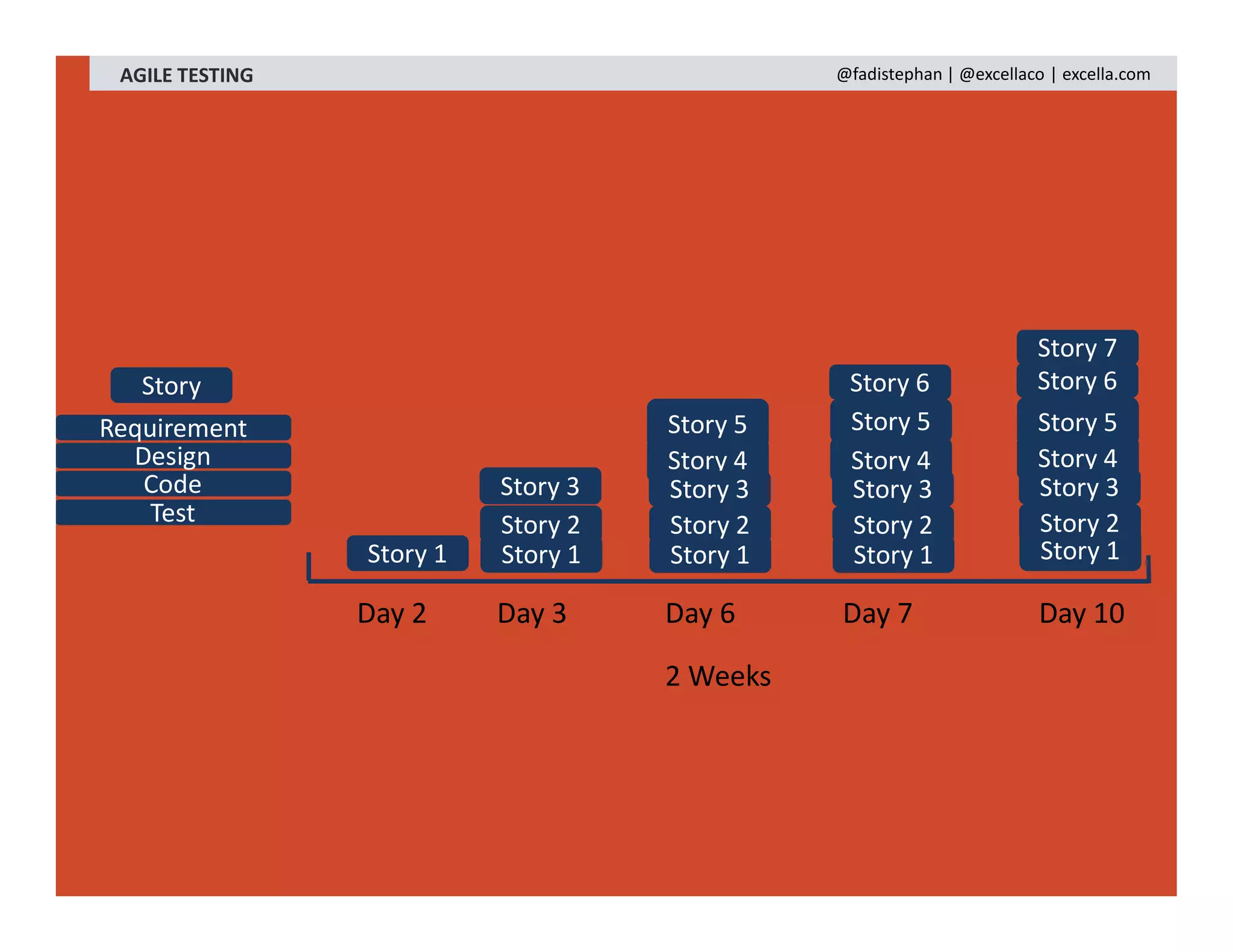 AGILE TESTING

@fadistephan | @excellaco | excella.com

Story

Requirement
Design
Code
Test

Story 1

Story 3
Story 2
Story 1

Story 5
Story 4
Story 3
Story 2
Story 1

Story 6
Story 5
Story 4
Story 3
Story 2
Story 1

Story 7
Story 6
Story 5
Story 4
Story 3
Story 2
Story 1

Day 2 Day 3 Day 6 Day 7 Day 10

2 Weeks